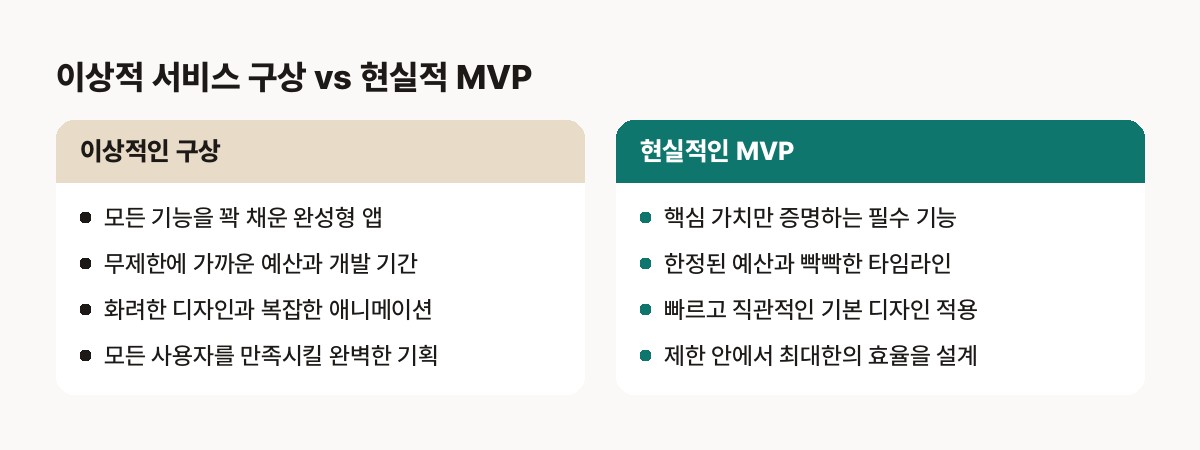 이상적 서비스 구상 vs 현실적 MVP

이상적인 구상

- 모든 기능을 꽉 채운 완성형 앱
- 무제한에 가까운 예산과 개발 기간
- 화려한 디자인과 복잡한 애니메이션
- 모든 사용자를 만족시킬 완벽한 기획

현실적인 MVP

- 핵심 가치만 증명하는 필수 기능
- 한정된 예산과 빡빡한 타임라인
- 빠르고 직관적인 기본 디자인 적용
- 제한 안에서 최대한의 효율을 설계